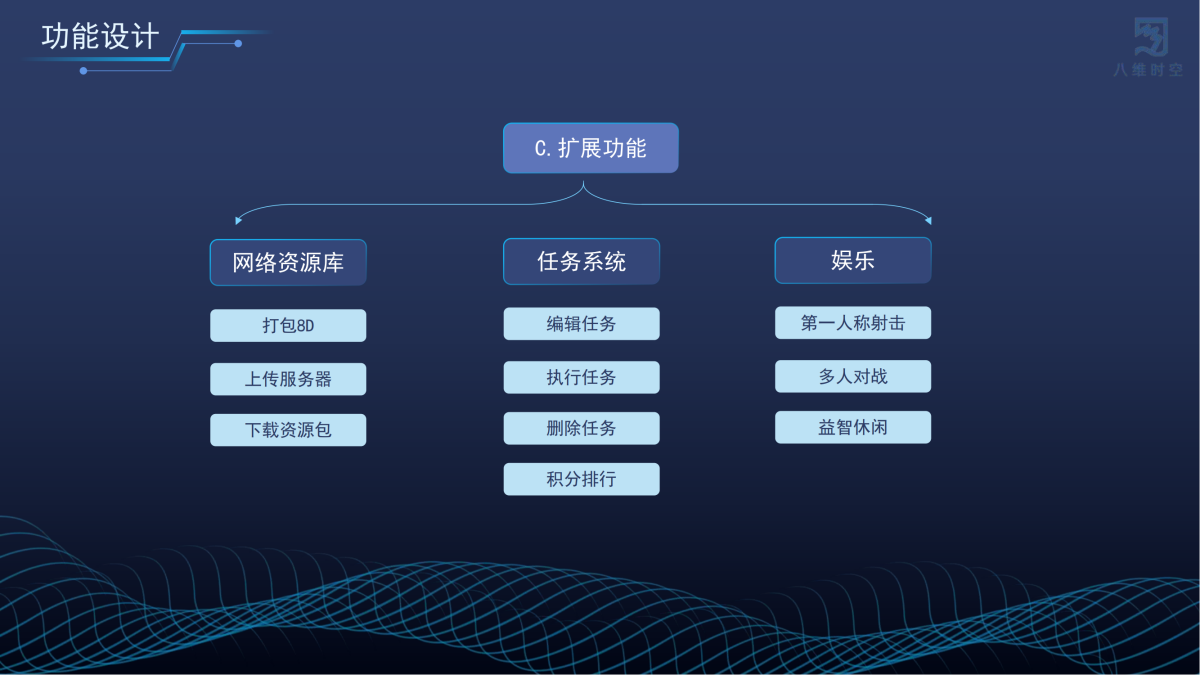 功能设计

八维时空

C.扩展功能

网络资源库

打包8D

上传服务器

下载资源包

任务系统

编辑任务

执行任务

删除任务

积分排行

娱乐

第一人称射击

多人对战

益智休闲